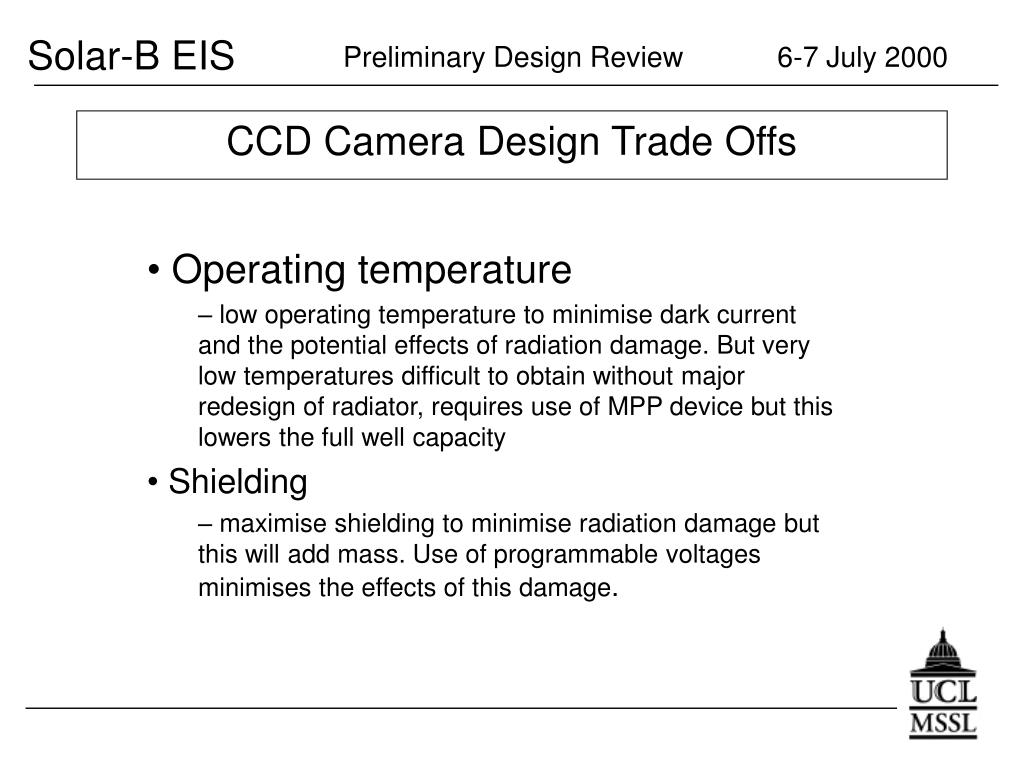 Solar-B EIS Preliminary Design Review 6-7 July 2000

CCD Camera Design Trade Offs

• Operating temperature

– low operating temperature to minimise dark current and the potential effects of radiation damage. But very low temperatures difficult to obtain without major redesign of radiator, requires use of MPP device but this lowers the full well capacity

• Shielding

– maximise shielding to minimise radiation damage but this will add mass. Use of programmable voltages minimises the effects of this damage.

UCL
MSSL